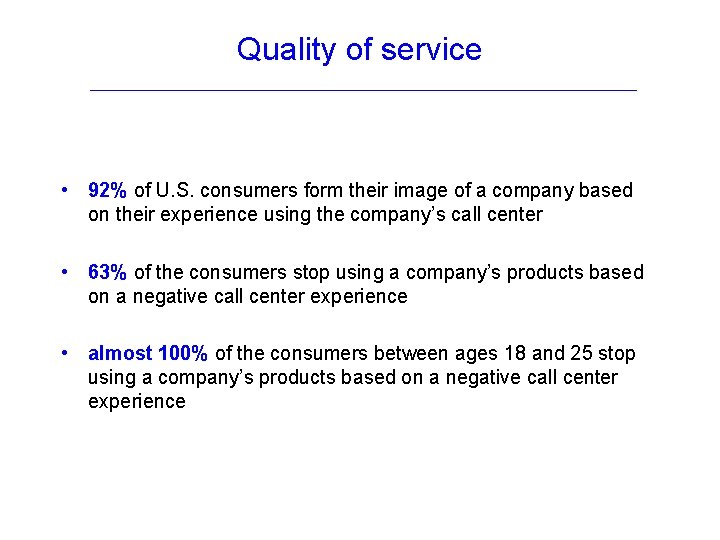 Quality of service

• 92% of U.S. consumers form their image of a company based on their experience using the company's call center

• 63% of the consumers stop using a company's products based on a negative call center experience

• almost 100% of the consumers between ages 18 and 25 stop using a company's products based on a negative call center experience